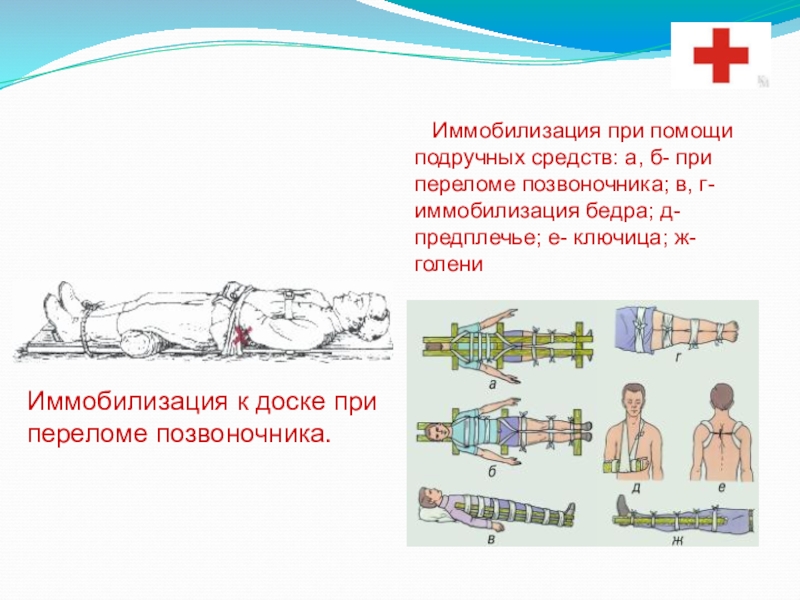 Иммобилизация при помощи подручных средств: а, б- при переломе позвоночника; в, г- иммобилизация бедра; д- предплечье; е- ключица; ж- голени

Иммобилизация к доске при переломе позвоночника.

а

г

б

д

е

в

ж